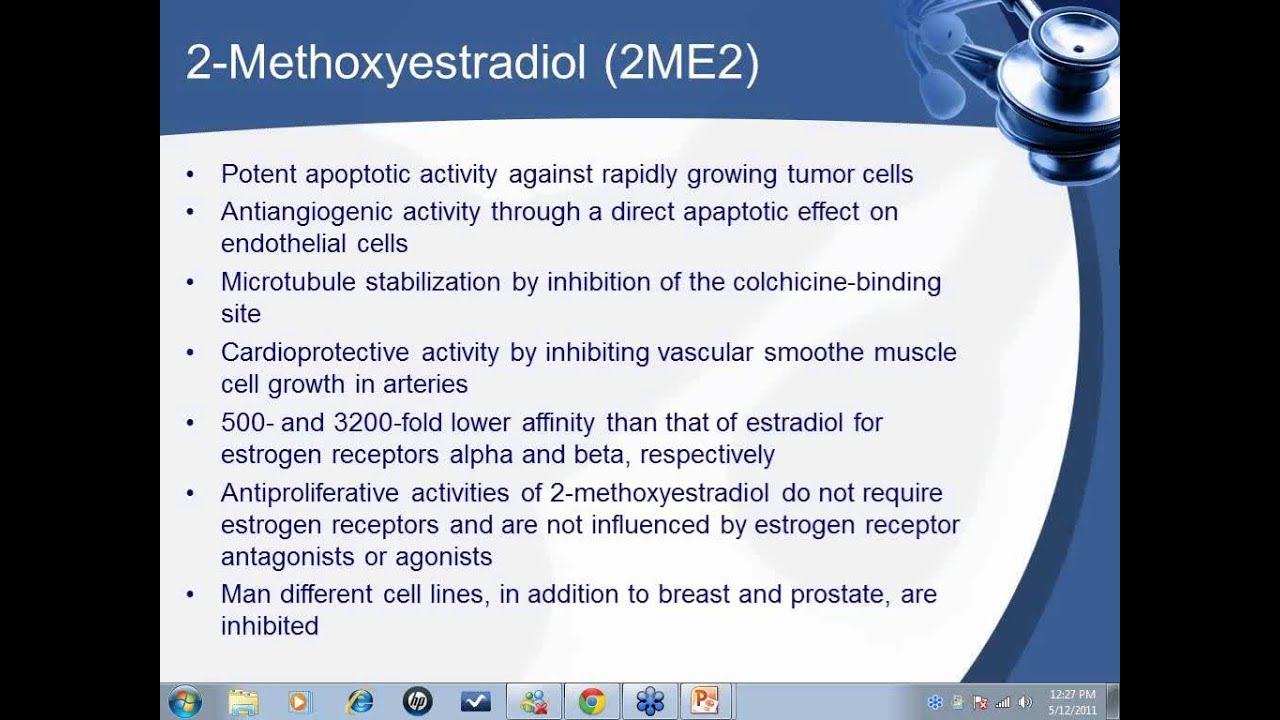 2-Methoxyestradiol (2ME2)

• Potent apoptotic activity against rapidly growing tumor cells
• Antiangiogenic activity through a direct apaptotic effect on endothelial cells
• Microtubule stabilization by inhibition of the colchicine-binding site
• Cardioprotective activity by inhibiting vascular smoothe muscle cell growth in arteries
• 500- and 3200-fold lower affinity than that of estradiol for estrogen receptors alpha and beta, respectively
• Antiproliferative activities of 2-methoxyestradiol do not require estrogen receptors and are not influenced by estrogen receptor antagonists or agonists
• Man different cell lines, in addition to breast and prostate, are inhibited

12:27 PM
5/12/2011